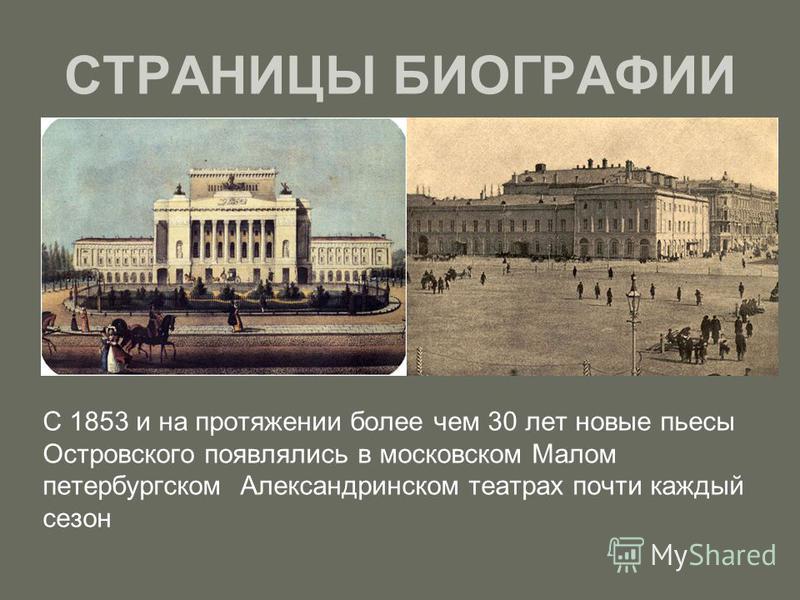 СТРАНИЦЫ БИОГРАФИИ

С 1853 и на протяжении более чем 30 лет новые пьесы Островского появлялись в московском Малом петербургском  Александринском театрах почти каждый сезон

MyShared